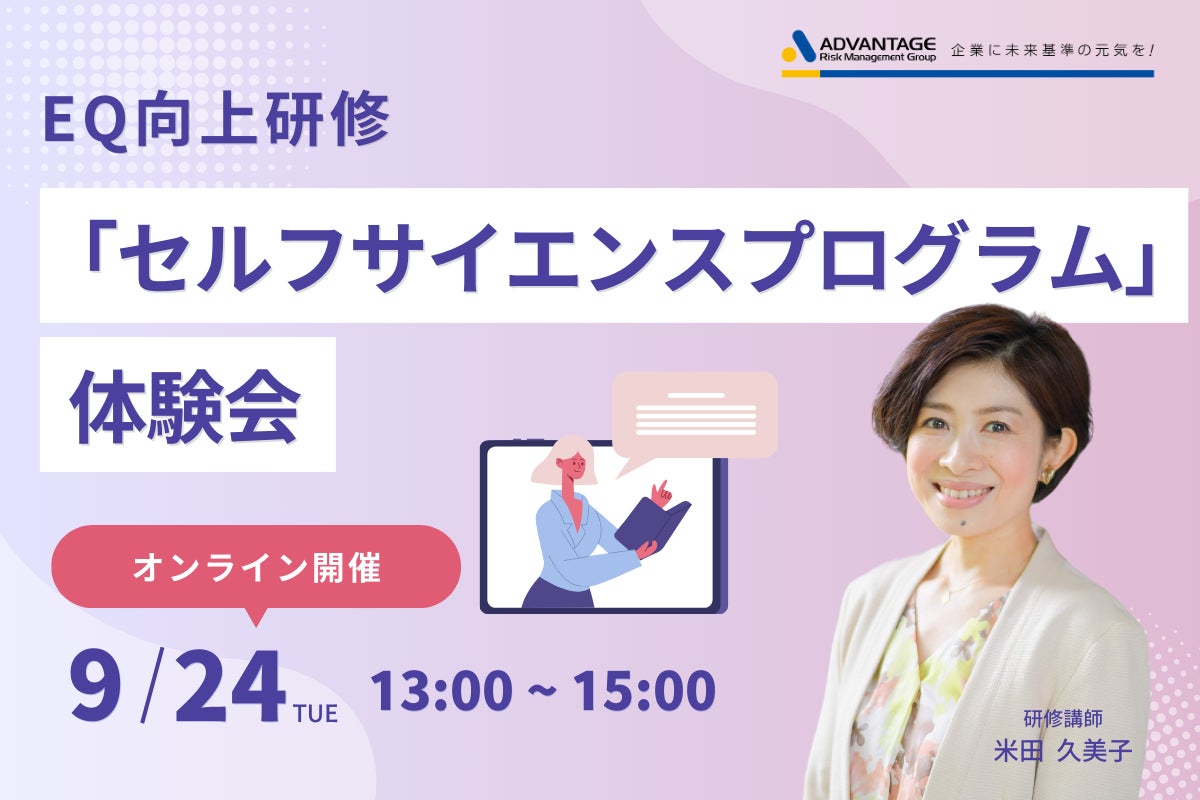 ADVANTAGE
Risk Management Group
企業に未来基準の元気を!

EQ向上研修

「セルフサイエンスプログラム」

体験会

オンライン開催

9/24 TUE 13:00 ~ 15:00

研修講師
米田 久美子